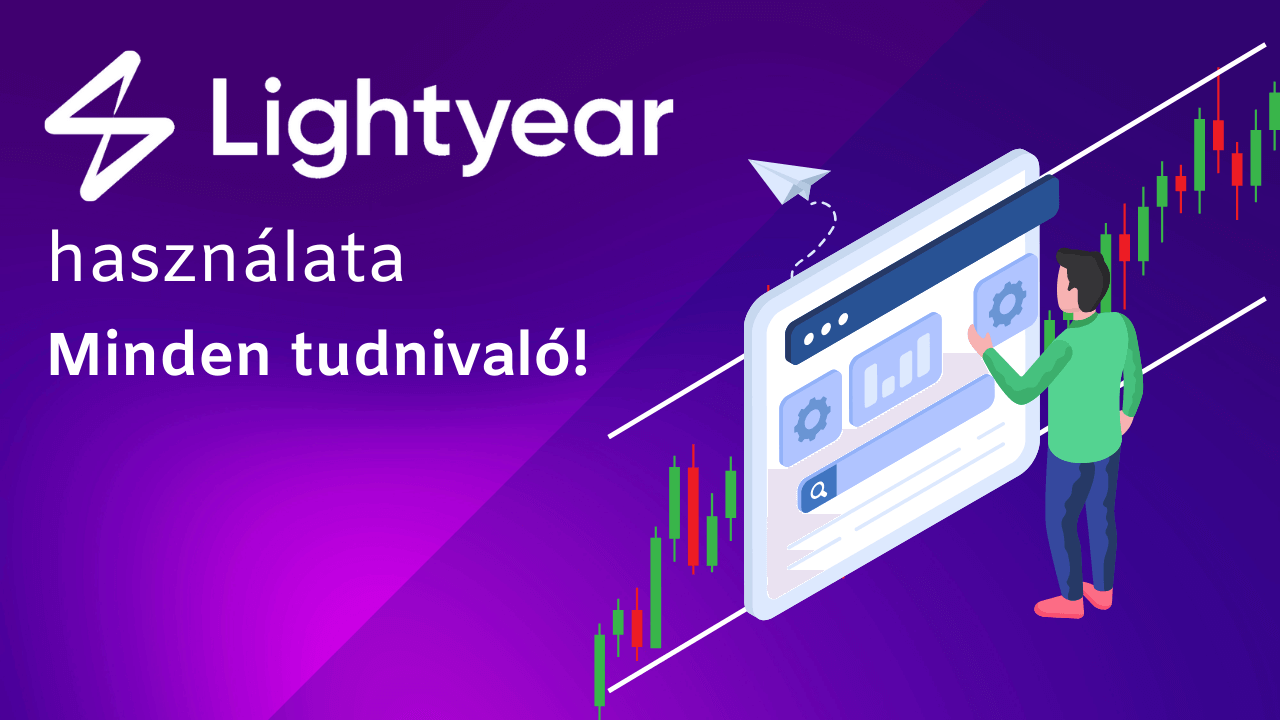 Lightyear

használata

Minden tudnivaló!